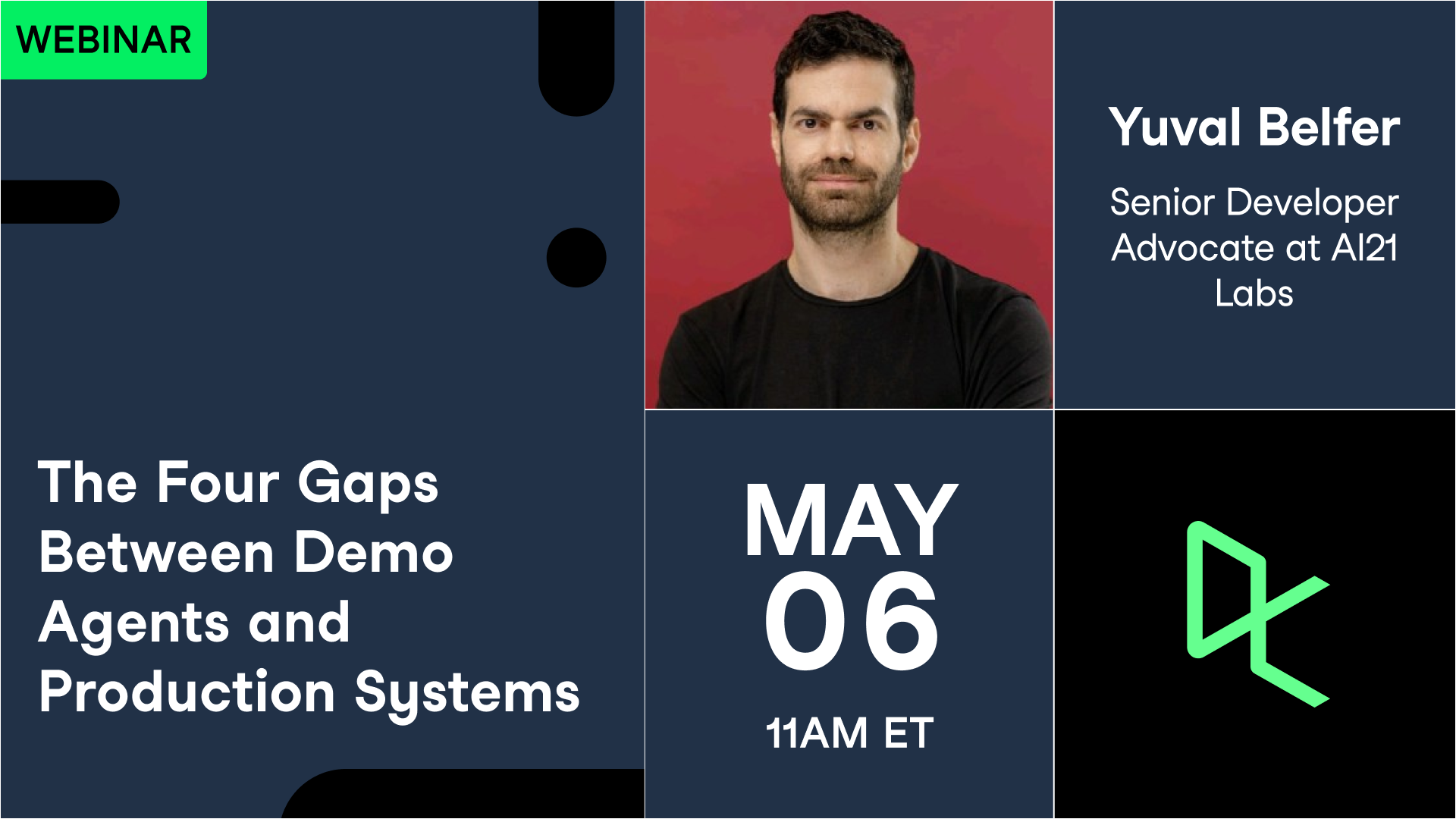 WEBINAR

Yuval Belfer

Senior Developer Advocate at AI21 Labs

The Four Gaps Between Demo Agents and Production Systems

MAY 06

11AM ET